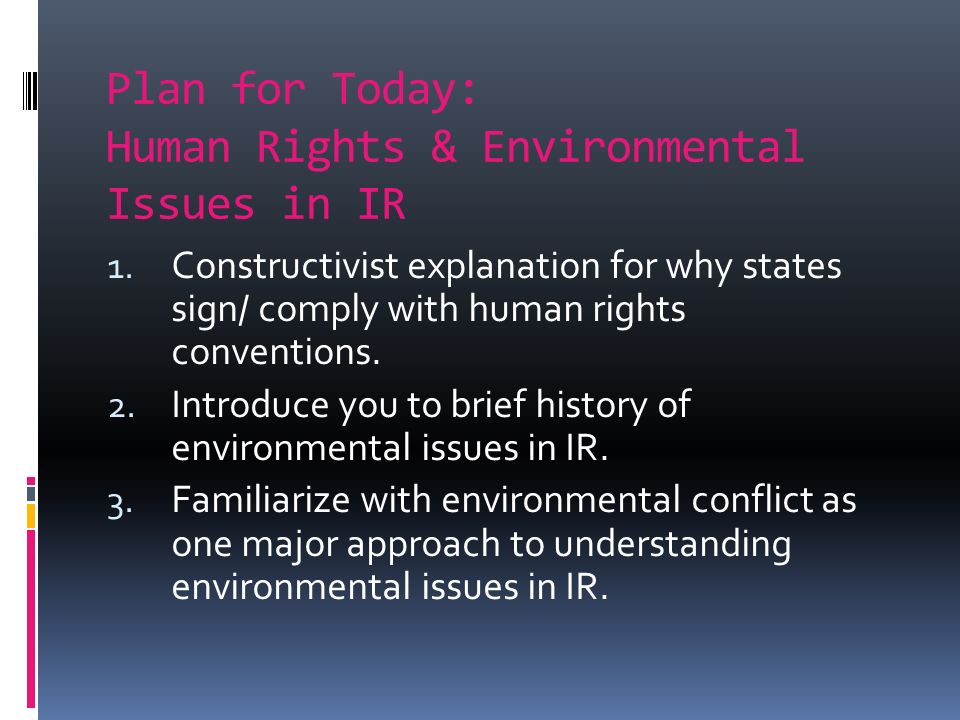 Plan for Today:
Human Rights & Environmental Issues in IR

1. Constructivist explanation for why states sign/ comply with human rights conventions.
2. Introduce you to brief history of environmental issues in IR.
3. Familiarize with environmental conflict as one major approach to understanding environmental issues in IR.